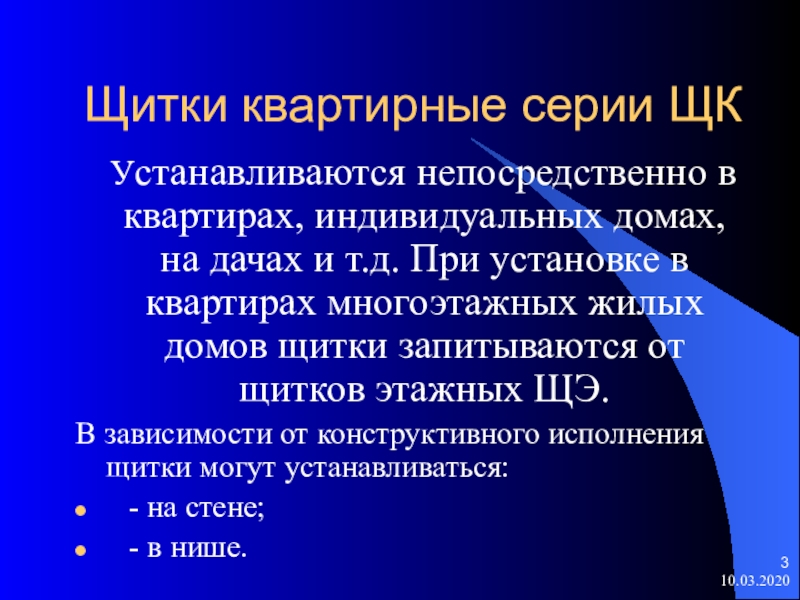 Щитки квартирные серии ЩК

Устанавливаются непосредственно в квартирах, индивидуальных домах, на дачах и т.д. При установке в квартирах многоэтажных жилых домов щитки запитываются от щитков этажных ЩЭ.

В зависимости от конструктивного исполнения щитки могут устанавливаться:

- - на стене;
- - в нише.

3
10.03.2020